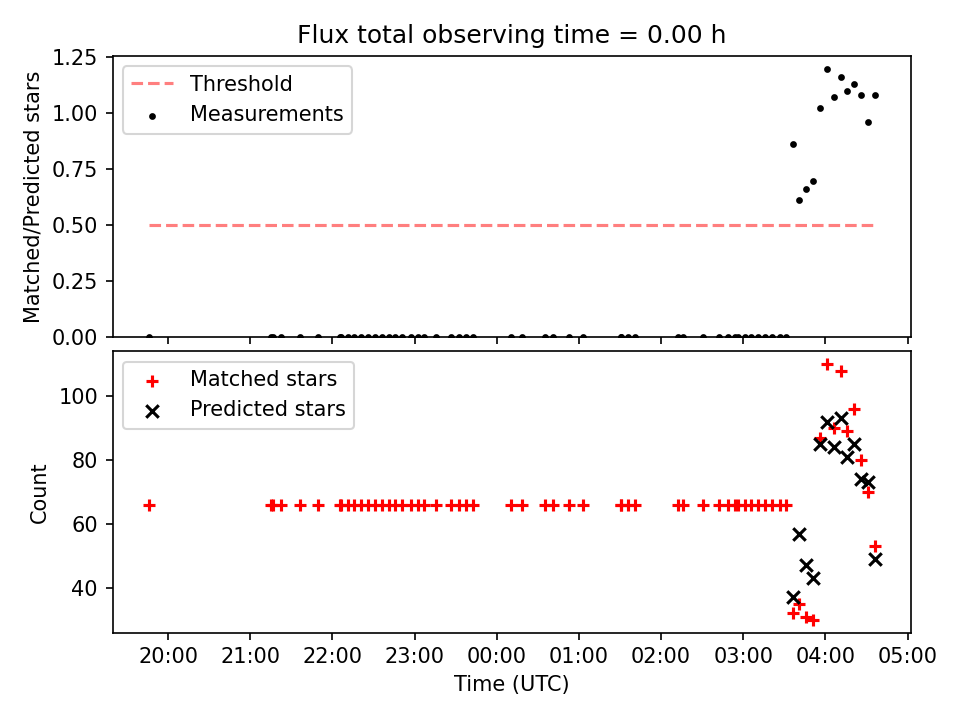 Flux total observing time = 0.00 h

Threshold
Measurements

Matched/Predicted stars

1.25
1.00
0.75
0.50
0.25
0.00

Matched stars
Predicted stars

Count

100
80
60
40

20:00
21:00
22:00
23:00
00:00
01:00
02:00
03:00
04:00
05:00

Time (UTC)